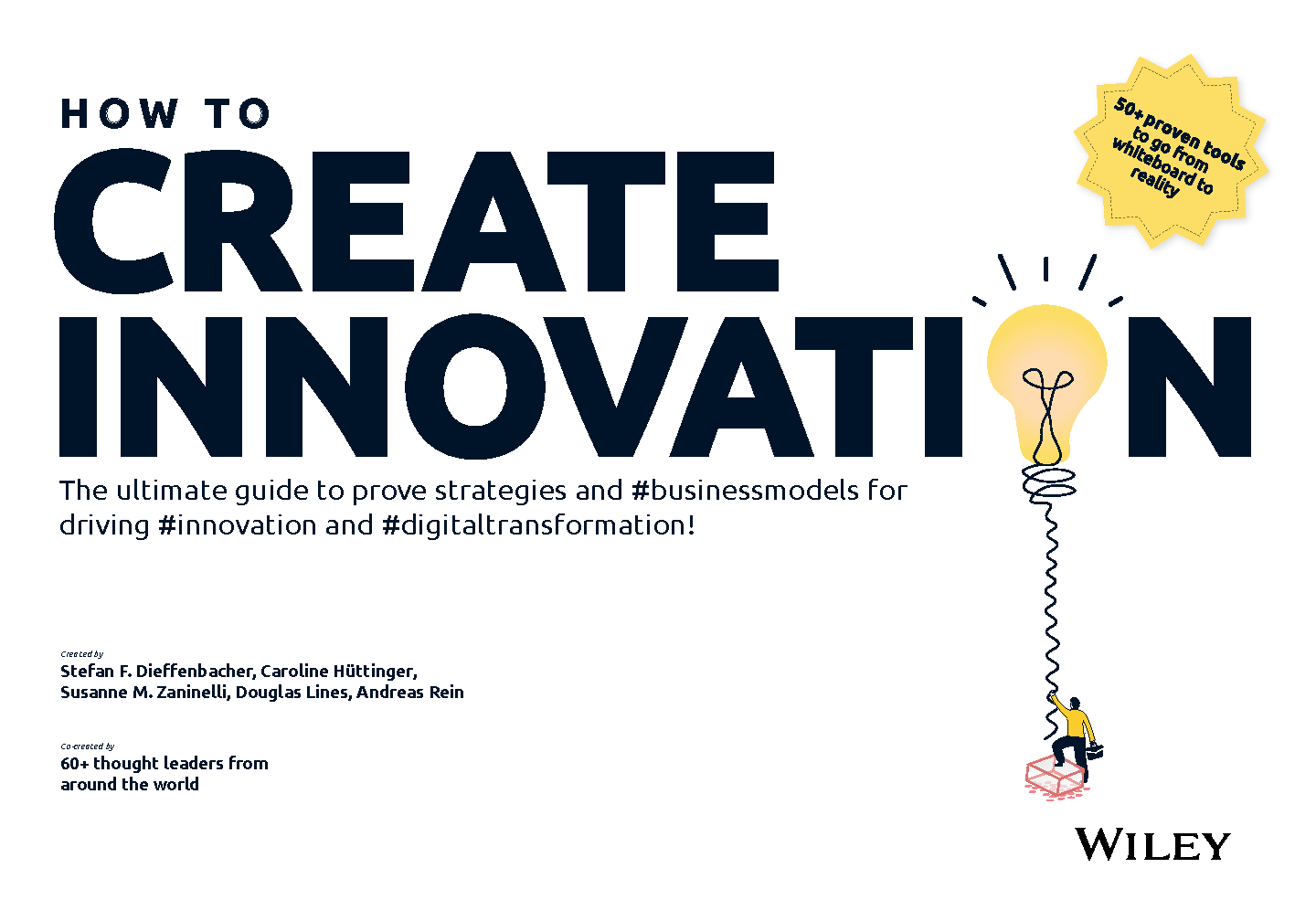 HOW TO
CREATE
INNOVATION

50+ proven tools to go from whiteboard to reality

The ultimate guide to prove strategies and #businessmodels for driving #innovation and #digitaltransformation!

Created by
Stefan F. Dieffenbacher, Caroline Hüttinger, Susanne M. Zaninelli, Douglas Lines, Andreas Rein

Co-created by
60+ thought leaders from around the world

WILEY